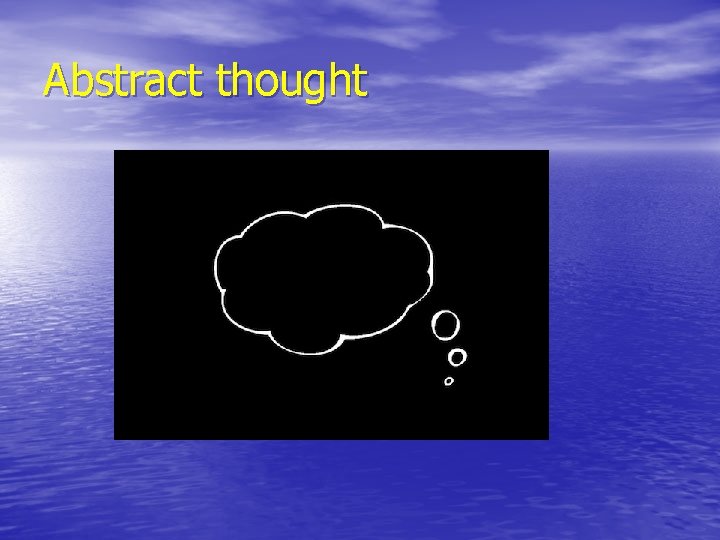 Abstract thought